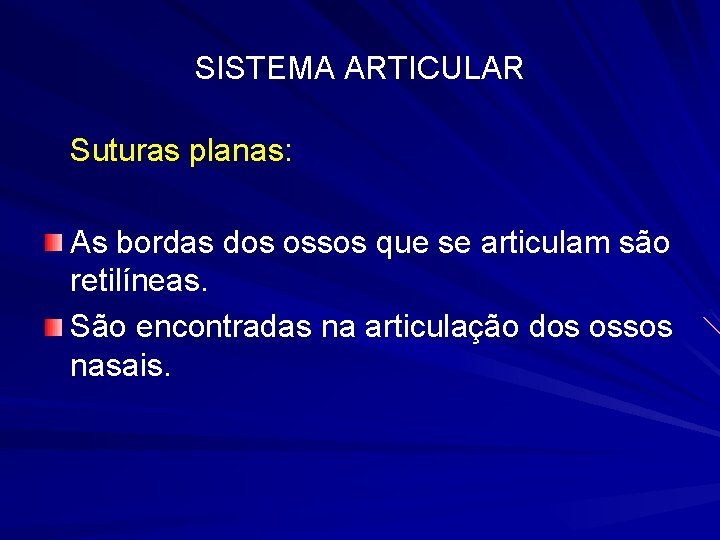 SISTEMA ARTICULAR

Suturas planas:

As bordas dos ossos que se articulam são retilíneas.

São encontradas na articulação dos ossos nasais.